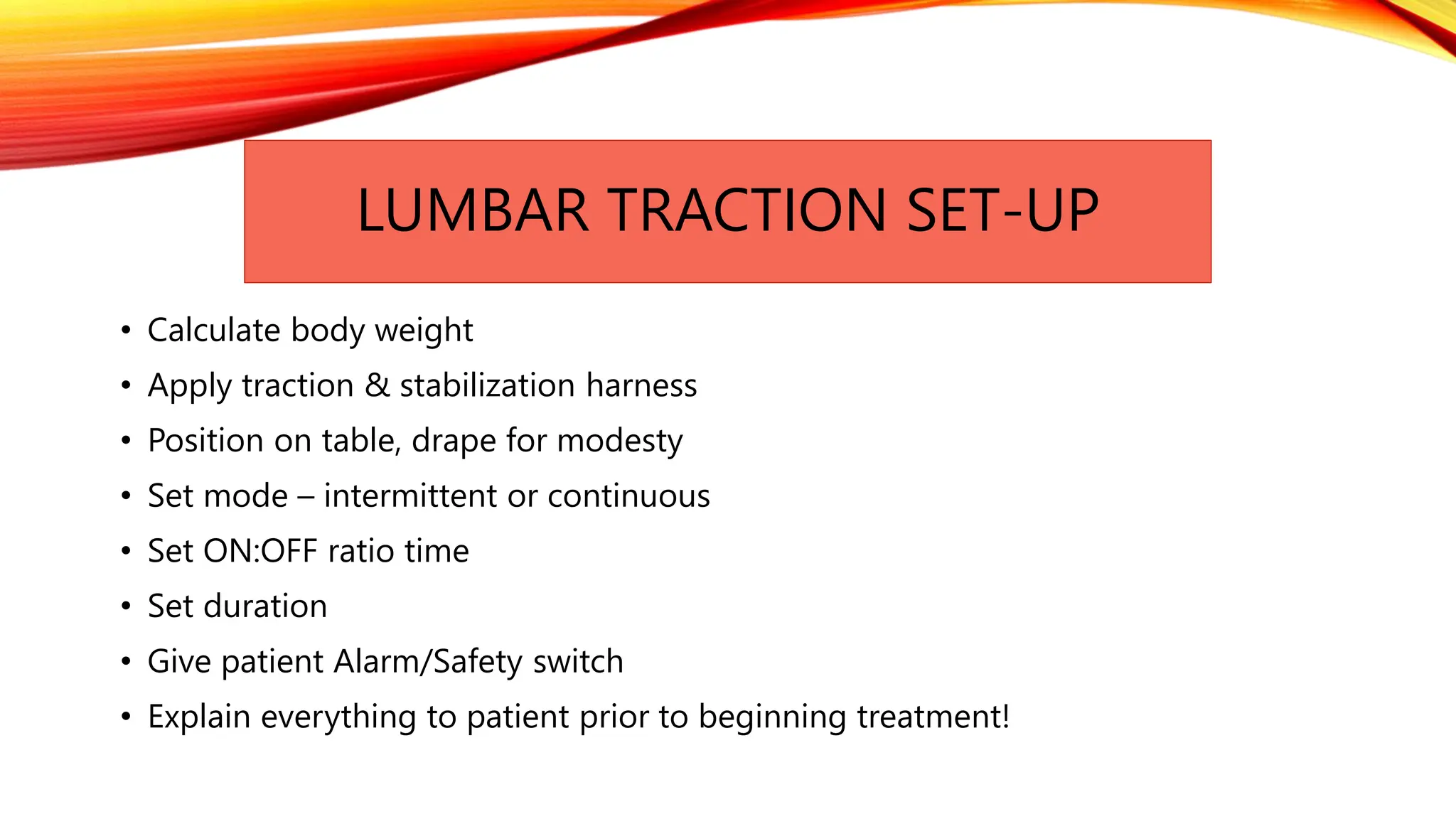 LUMBAR TRACTION SET-UP

• Calculate body weight
• Apply traction & stabilization harness
• Position on table, drape for modesty
• Set mode – intermittent or continuous
• Set ON:OFF ratio time
• Set duration
• Give patient Alarm/Safety switch
• Explain everything to patient prior to beginning treatment!